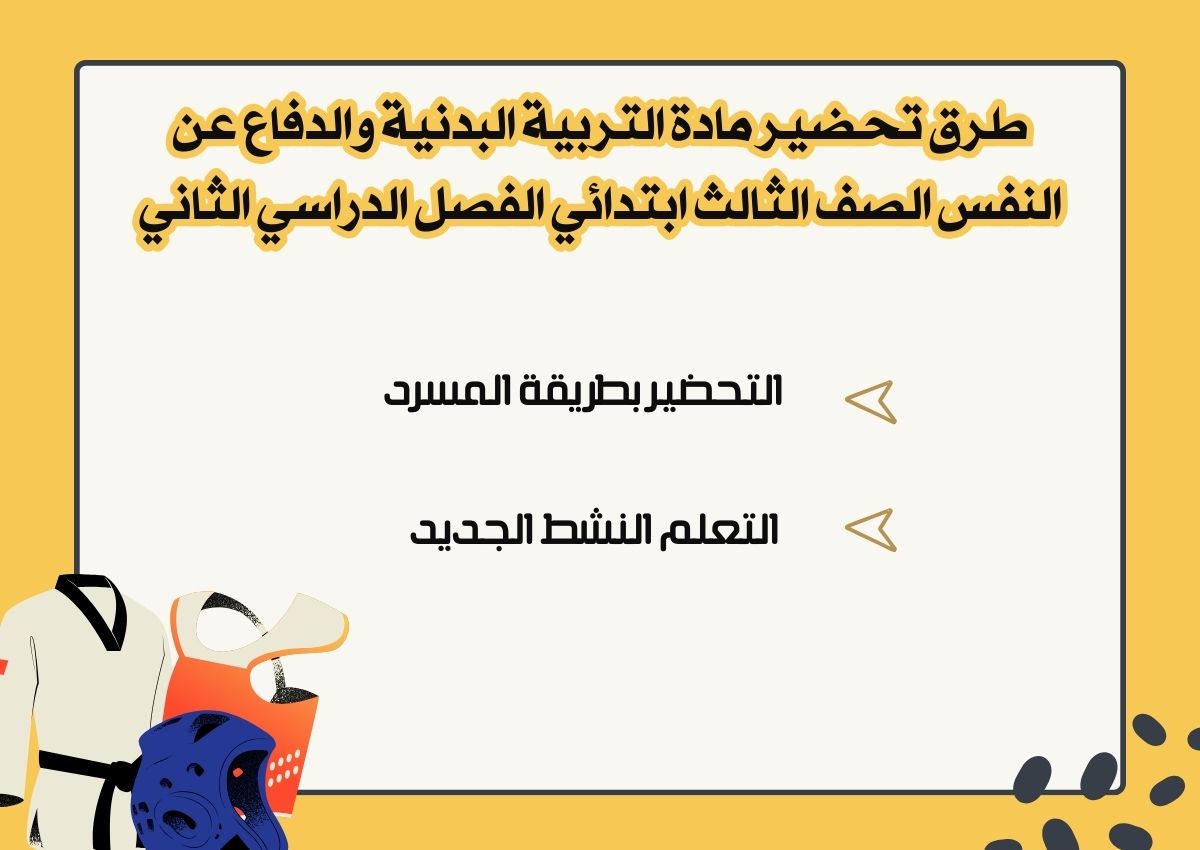 طرق تحضير مادة التربية البدنية والدفاع عن النفس الصف الثالث ابتدائي الفصل الدراسي الثاني

التحضير بطريقة المسرد

التعلم النشط الجديد